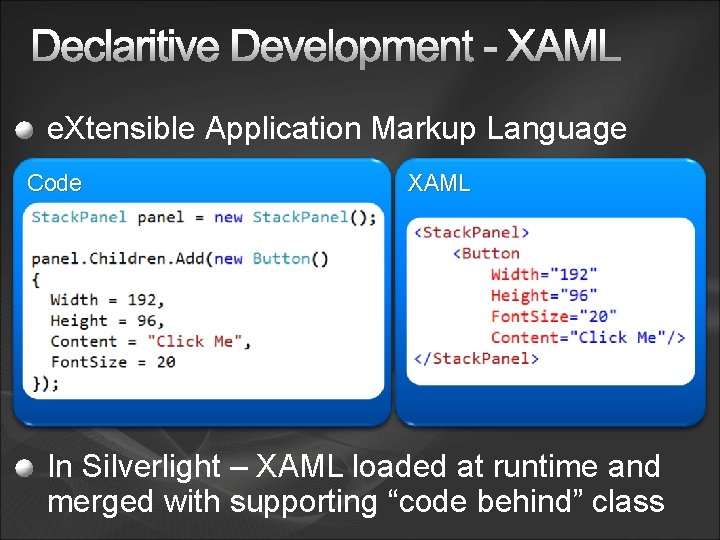 Declaritive Development - XAML

eXtensible Application Markup Language

Code

StackPanel panel = new StackPanel();

panel.Children.Add(new Button()
{
  Width = 192,
  Height = 96,
  Content = "Click Me",
  FontSize = 20
});

XAML

<StackPanel>
    <Button
        Width="192"
        Height="96"
        FontSize="20"
        Content="Click Me"/>
</StackPanel>

In Silverlight – XAML loaded at runtime and merged with supporting “code behind” class